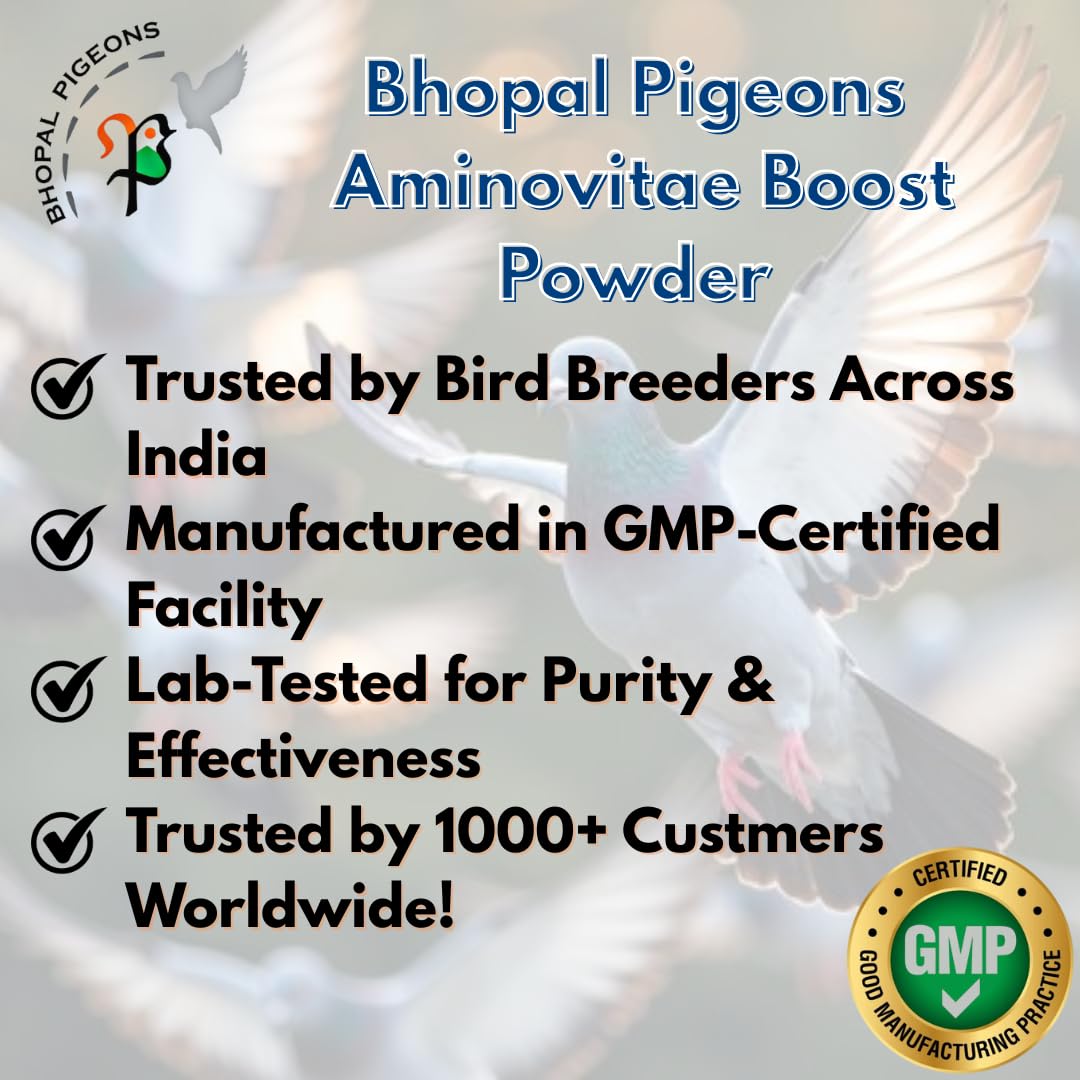 BHOPAL PIGEONS

Bhopal Pigeons Aminovitae Boost Powder

Trusted by Bird Breeders Across India

Manufactured in GMP-Certified Facility

Lab-Tested for Purity & Effectiveness

Trusted by 1000+ Custmers Worldwide!

CERTIFIED
GMP
GOOD MANUFACTURING PRACTICE